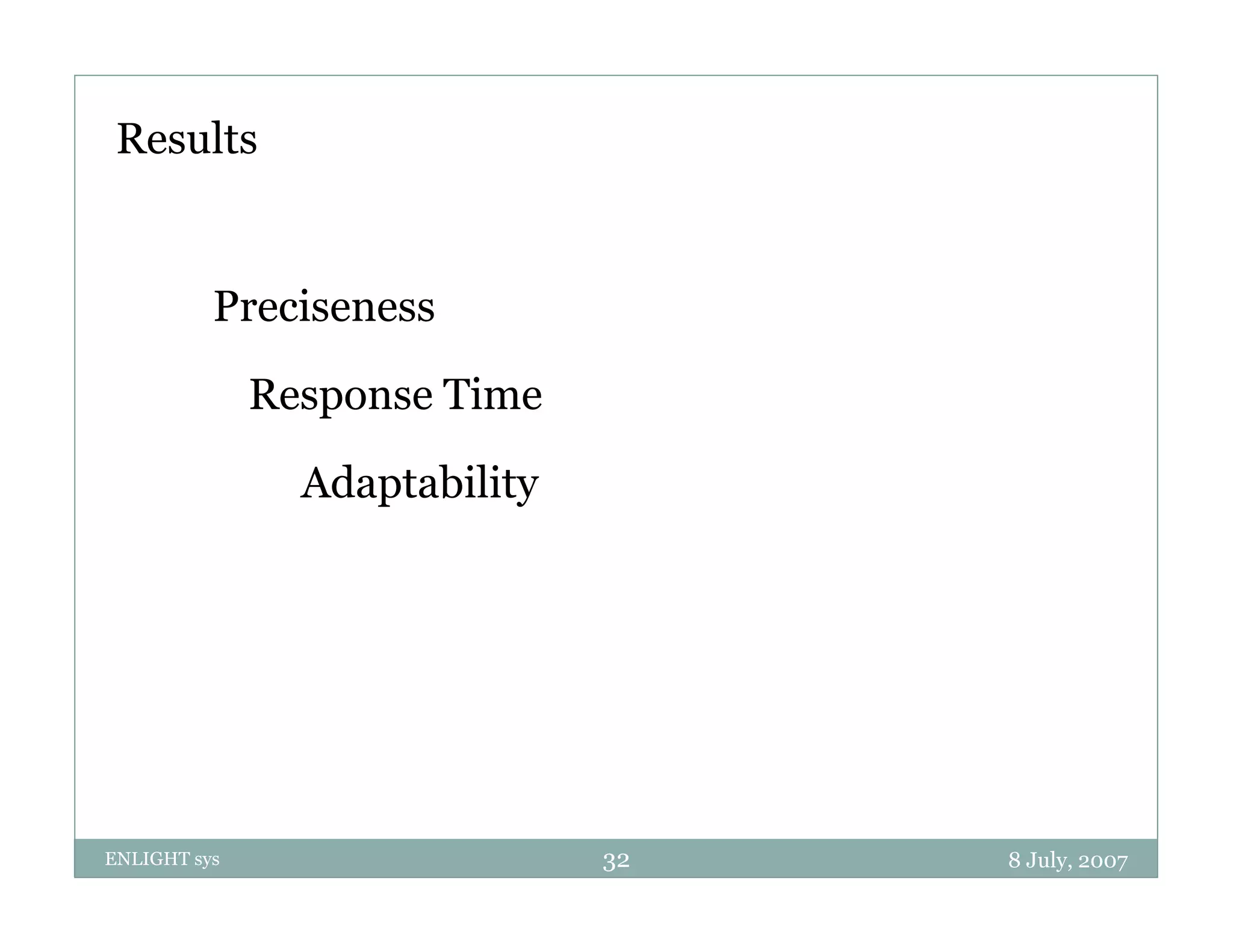 Results

Preciseness

Response Time

Adaptability

ENLIGHT sys

32

8 July, 2007